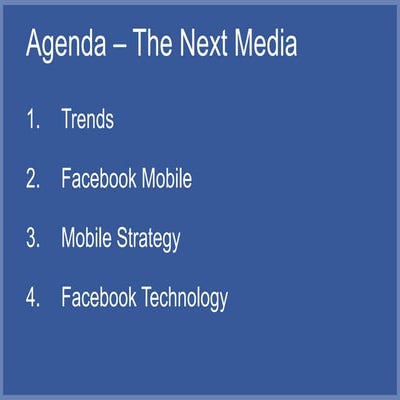 Agenda – The Next Media

1. Trends

2. Facebook Mobile

3. Mobile Strategy

4. Facebook Technology